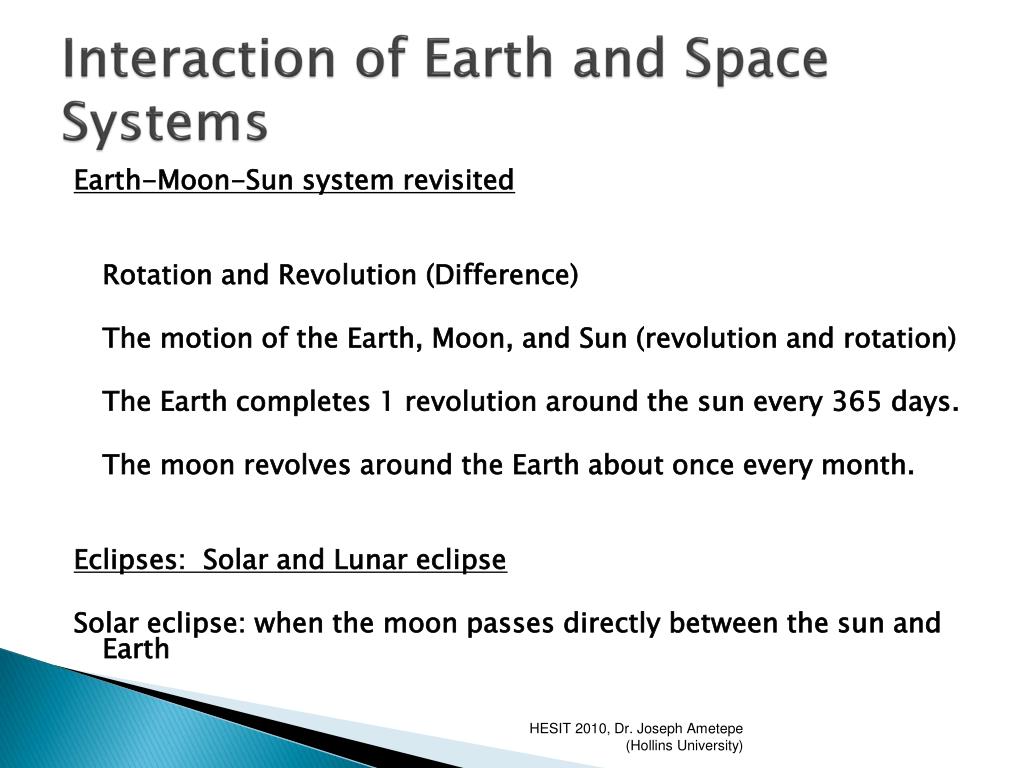 Interaction of Earth and Space Systems

Earth-Moon-Sun system revisited

Rotation and Revolution (Difference)

The motion of the Earth, Moon, and Sun (revolution and rotation)

The Earth completes 1 revolution around the sun every 365 days.

The moon revolves around the Earth about once every month.

Eclipses: Solar and Lunar eclipse

Solar eclipse: when the moon passes directly between the sun and Earth

HESIT 2010, Dr. Joseph Ametepe (Hollins University)